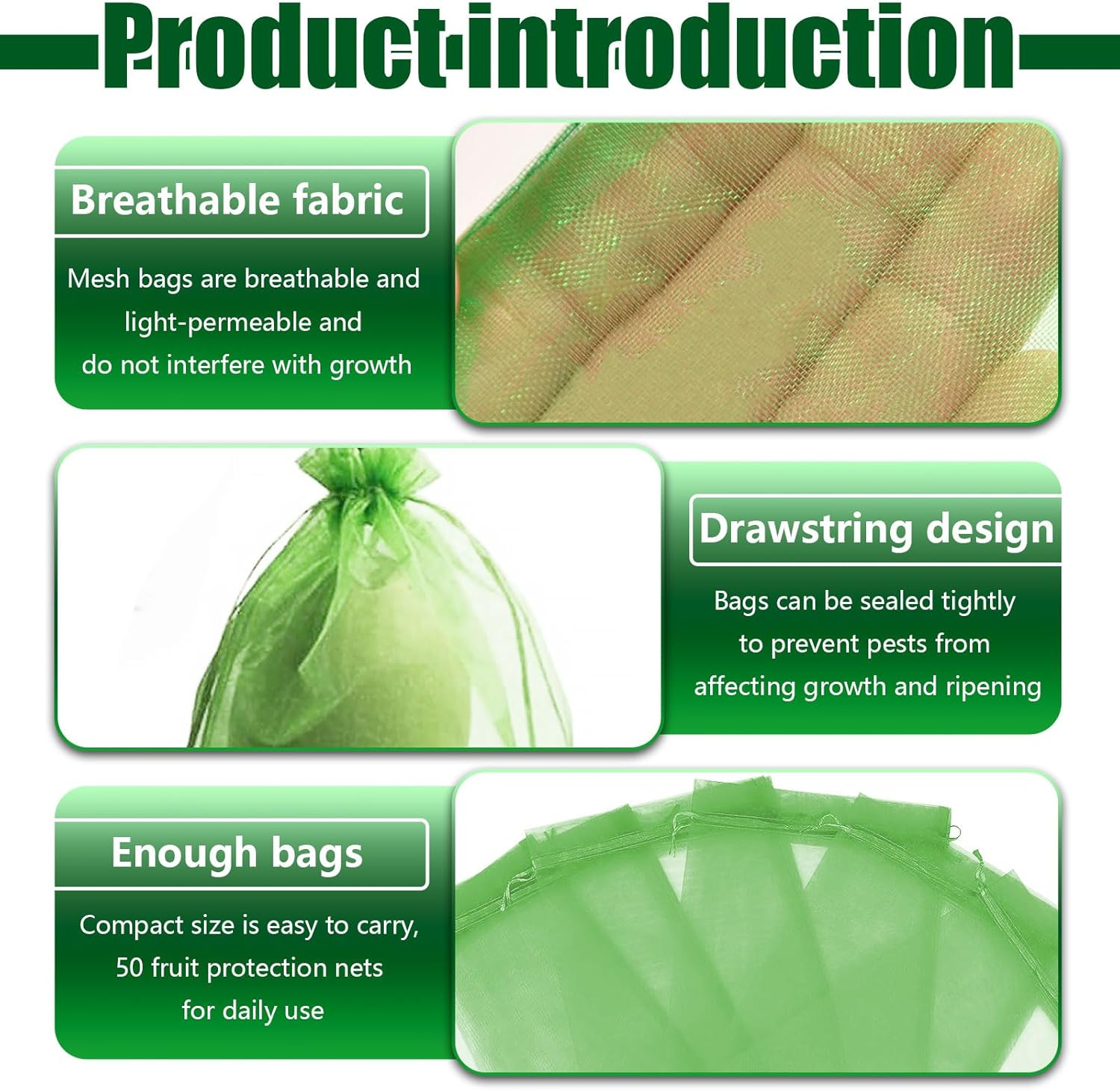 Product introduction

Breathable fabric

Mesh bags are breathable and light-permeable and do not interfere with growth

Drawstring design

Bags can be sealed tightly to prevent pests from affecting growth and ripening

Enough bags

Compact size is easy to carry, 50 fruit protection nets for daily use